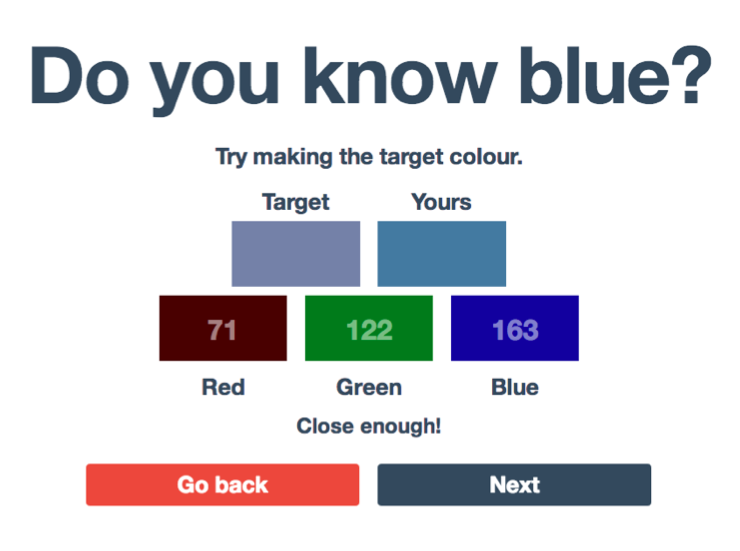 Do you know blue?

Try making the target colour.

Target

Yours

71

122

163

Red

Green

Blue

Close enough!

Go back

Next